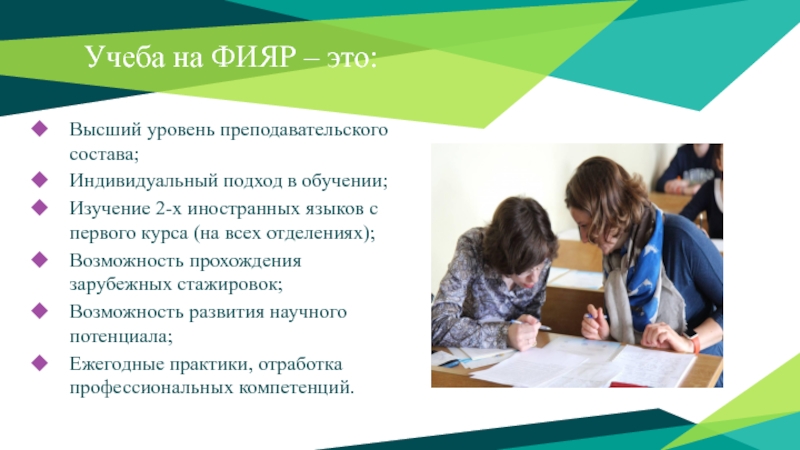 Учеба на ФИЯР – это:

Высший уровень преподавательского состава;

Индивидуальный подход в обучении;

Изучение 2-х иностранных языков с первого курса (на всех отделениях);

Возможность прохождения зарубежных стажировок;

Возможность развития научного потенциала;

Ежегодные практики, отработка профессиональных компетенций.